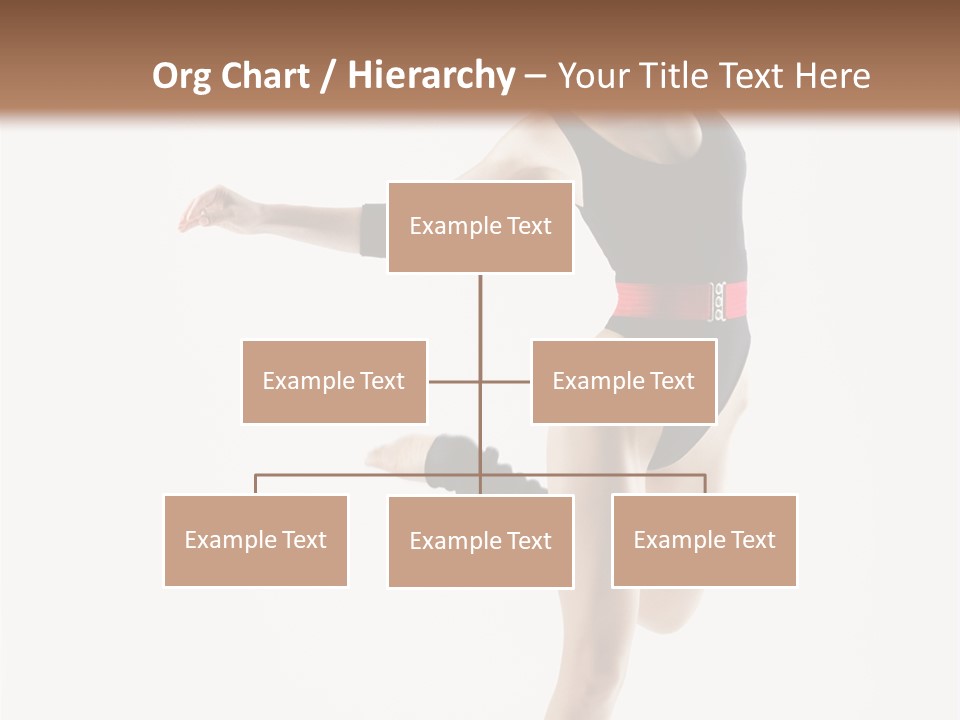 Org Chart / Hierarchy – Your Title Text Here

Example Text

Example Text

Example Text

Example Text

Example Text

Example Text